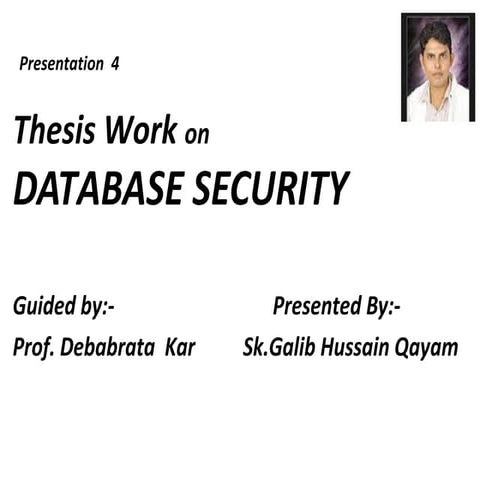 Presentation 4

Thesis Work on
DATABASE SECURITY

Guided by:-
Prof. Debabrata Kar

Presented By:-
Sk.Galib Hussain Qayam